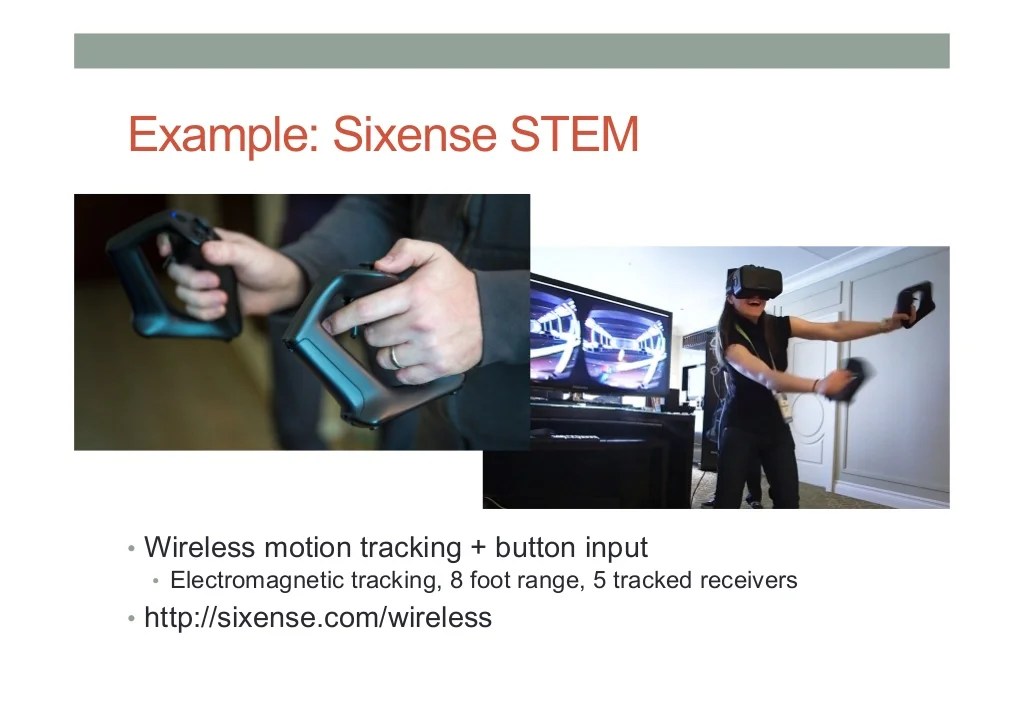 Example: Sixense STEM

• Wireless motion tracking + button input
  • Electromagnetic tracking, 8 foot range, 5 tracked receivers
• http://sixense.com/wireless